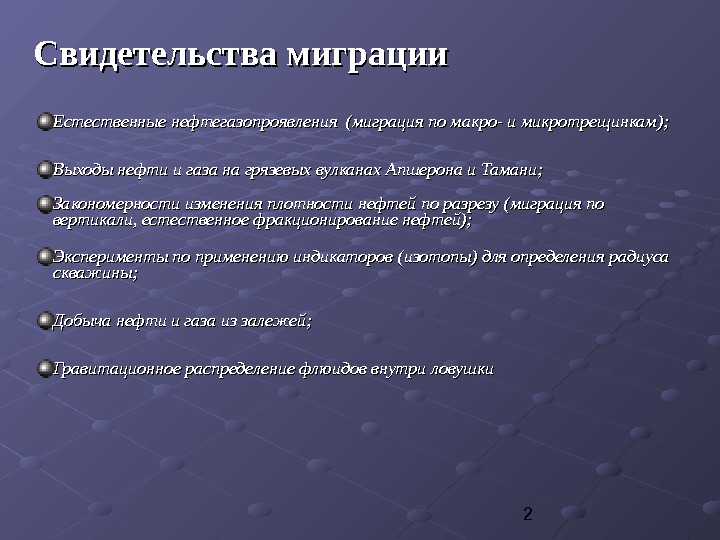 Свидетельства миграции

Естественные нефтегазопроявления (миграция по макро- и микротрещинкам);

Выходы нефти и газа на грязевых вулканах Апшерона и Тамани;

Закономерности изменения плотности нефтей по разрезу (миграция по вертикали, естественное фракционирование нефтей);

Эксперименты по применению индикаторов (изотопы) для определения радиуса скважины;

Добыча нефти и газа из залежей;

Гравитационное распределение флюидов внутри ловушки

2